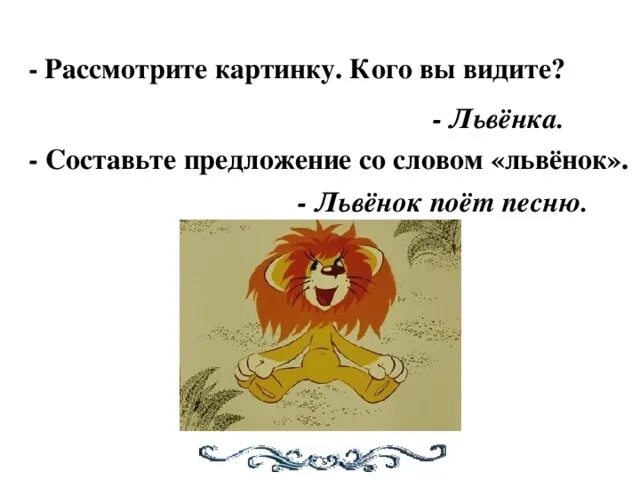 - Рассмотрите картинку. Кого вы видите?

- Львёнка.

- Составьте предложение со словом «львёнок».

- Львёнок поёт песню.